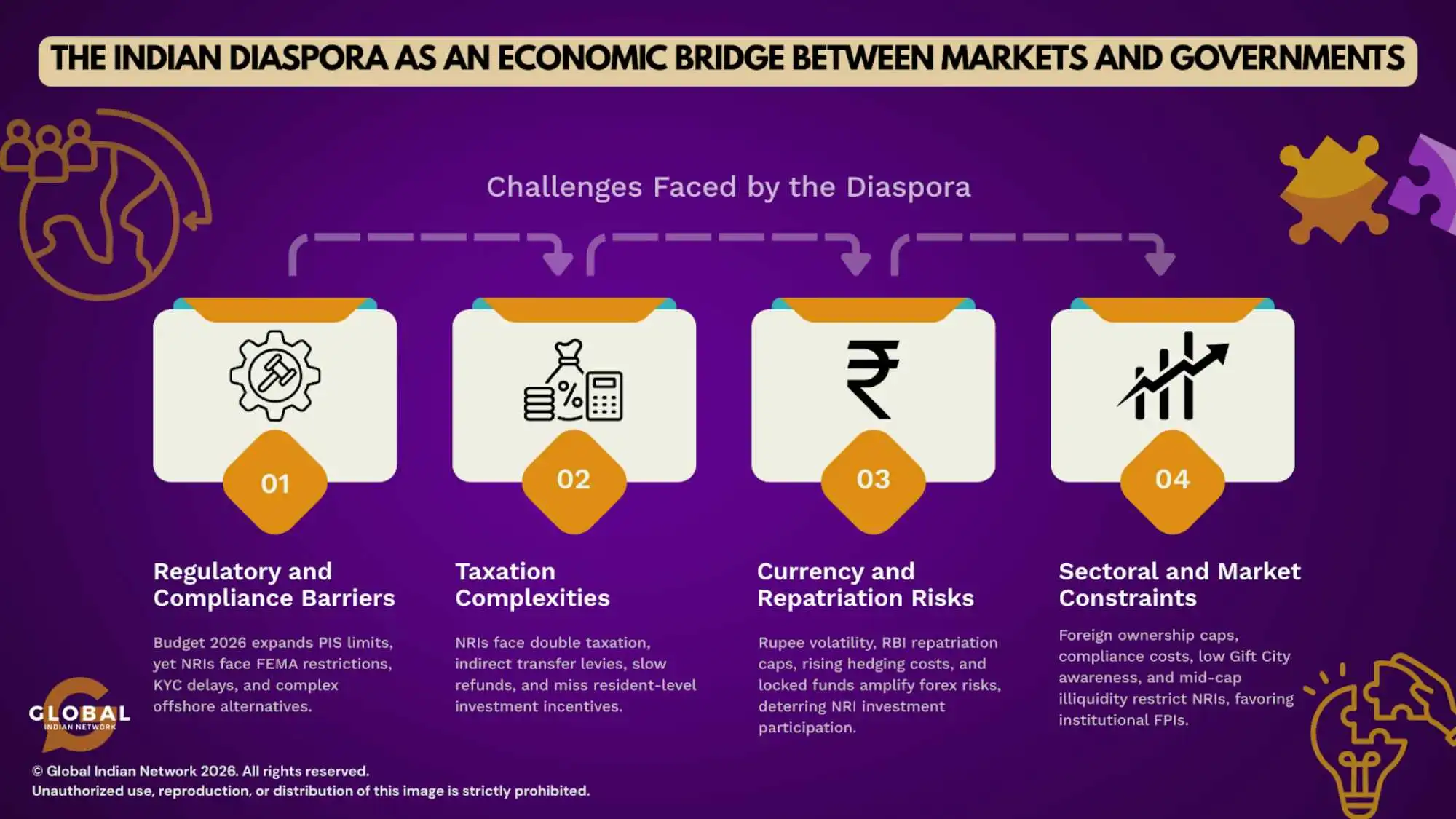 THE INDIAN DIASPORA AS AN ECONOMIC BRIDGE BETWEEN MARKETS AND GOVERNMENTS

Challenges Faced by the Diaspora

01

Regulatory and Compliance Barriers

Budget 2026 expands PIS limits, yet NRIs face FEMA restrictions, KYC delays, and complex offshore alternatives.

02

Taxation Complexities

NRIs face double taxation, indirect transfer levies, slow refunds, and miss resident-level investment incentives.

03

Currency and Repatriation Risks

Rupee volatility, RBI repatriation caps, rising hedging costs, and locked funds amplify forex risks, deterring NRI investment participation.

04

Sectoral and Market Constraints

Foreign ownership caps, compliance costs, low Gift City awareness, and mid-cap illiquidity restrict NRIs, favoring institutional FPIs.

GLOBAL
INDIAN NETWORK

© Global Indian Network 2026. All rights reserved.
Unauthorized use, reproduction, or distribution of this image is strictly prohibited.